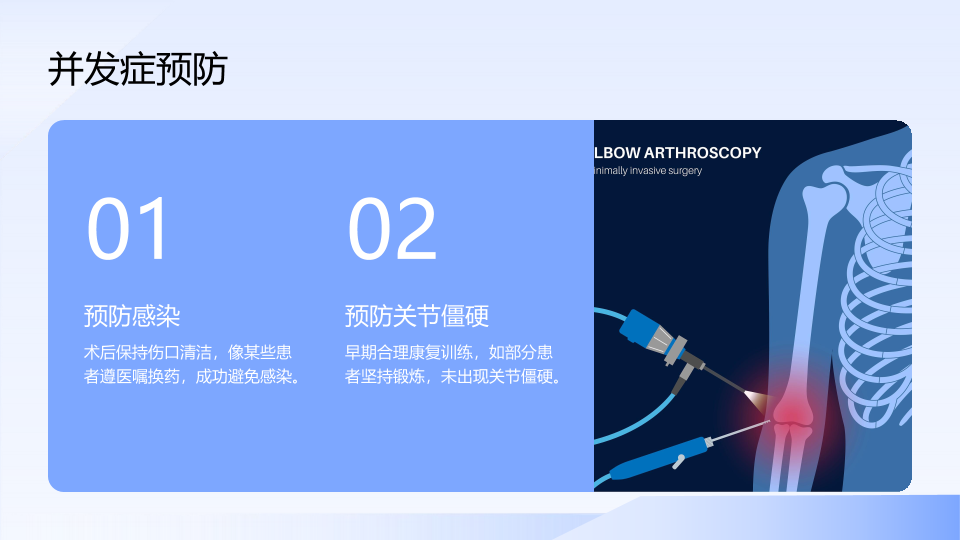 并发症预防

01

预防感染

术后保持伤口清洁，像某些患者遵医嘱换药，成功避免感染。

02

预防关节僵硬

早期合理康复训练，如部分患者坚持锻炼，未出现关节僵硬。

LBOW ARTHROSCOPY
inimally invasive surgery